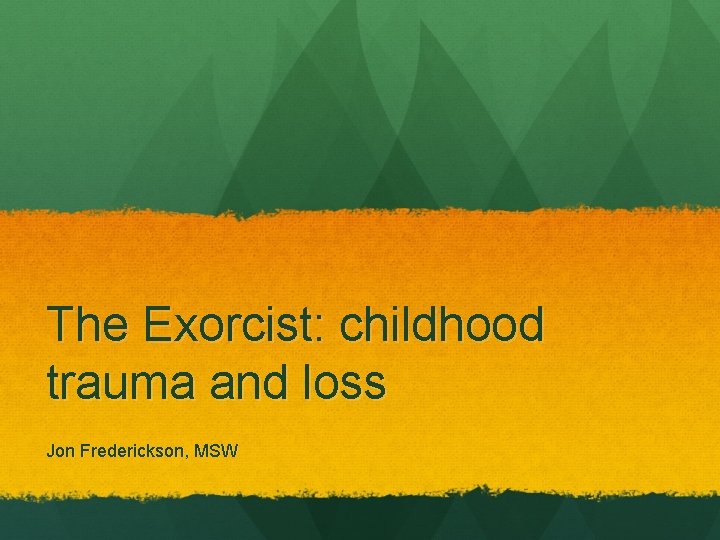 The Exorcist: childhood trauma and loss

Jon Frederickson, MSW